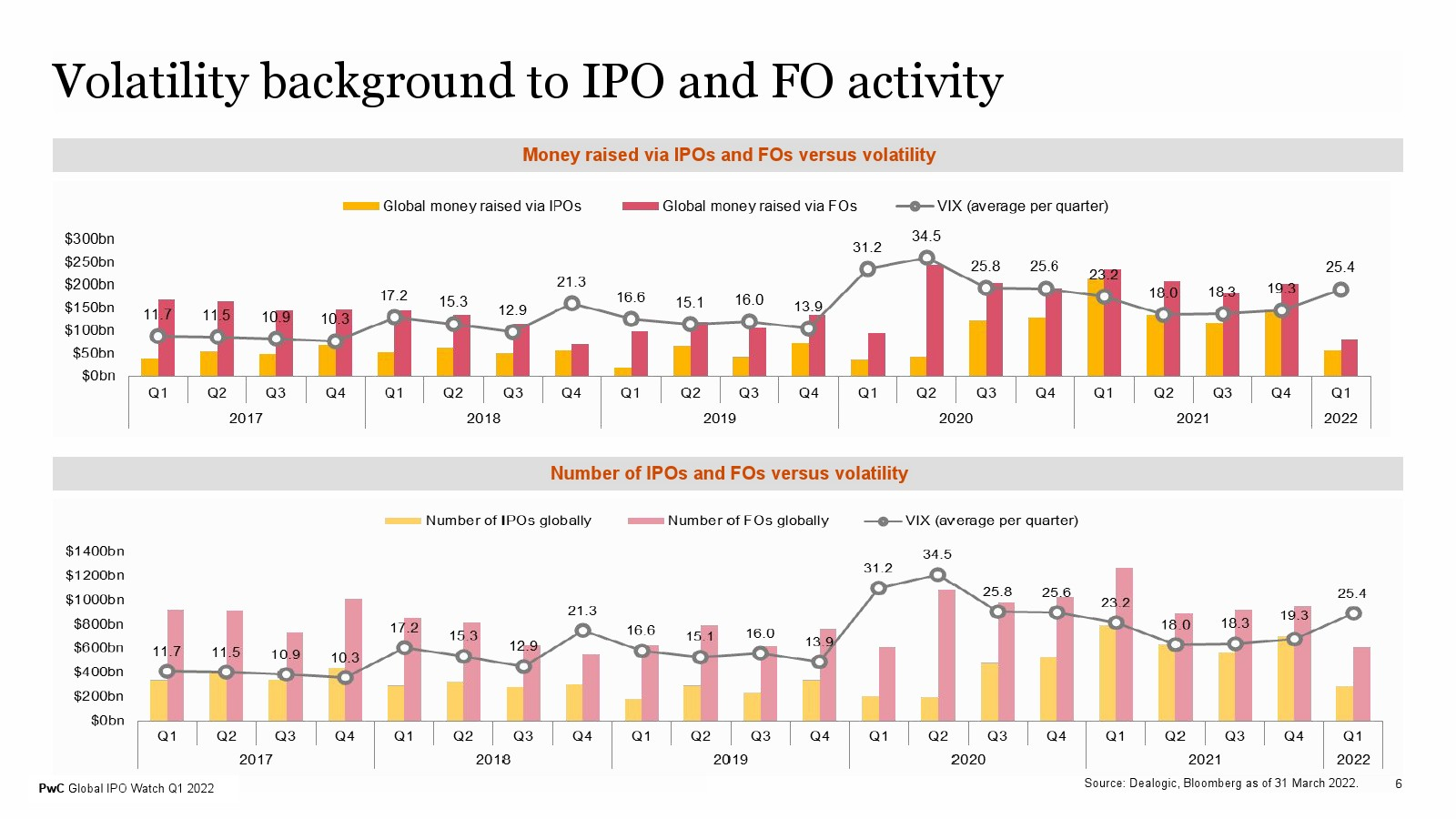 Volatility background to IPO and FO activity

Money raised via IPOs and FOs versus volatility

Global money raised via IPOs   Global money raised via FOs   VIX (average per quarter)

$300bn
$250bn
$200bn
$150bn
$100bn
$50bn
$0bn

11.7  11.5  10.9  10.3  17.2  15.3  12.9  21.3  16.6  15.1  16.0  13.9  31.2  34.5  25.8  25.6  23.2  18.0  18.3  19.3  25.4

Q1 Q2 Q3 Q4 Q1 Q2 Q3 Q4 Q1 Q2 Q3 Q4 Q1 Q2 Q3 Q4 Q1 Q2 Q3 Q4 Q1
2017  2018  2019  2020  2021  2022

Number of IPOs and FOs versus volatility

Number of IPOs globally   Number of FOs globally   VIX (average per quarter)

$1400bn
$1200bn
$1000bn
$800bn
$600bn
$400bn
$200bn
$0bn

11.7  11.5  10.9  10.3  17.2  15.3  12.9  21.3  16.6  15.1  16.0  13.9  31.2  34.5  25.8  25.6  23.2  18.0  18.3  19.3  25.4

Q1 Q2 Q3 Q4 Q1 Q2 Q3 Q4 Q1 Q2 Q3 Q4 Q1 Q2 Q3 Q4 Q1 Q2 Q3 Q4 Q1
2017  2018  2019  2020  2021  2022

PwC Global IPO Watch Q1 2022

Source: Dealogic, Bloomberg as of 31 March 2022.

6